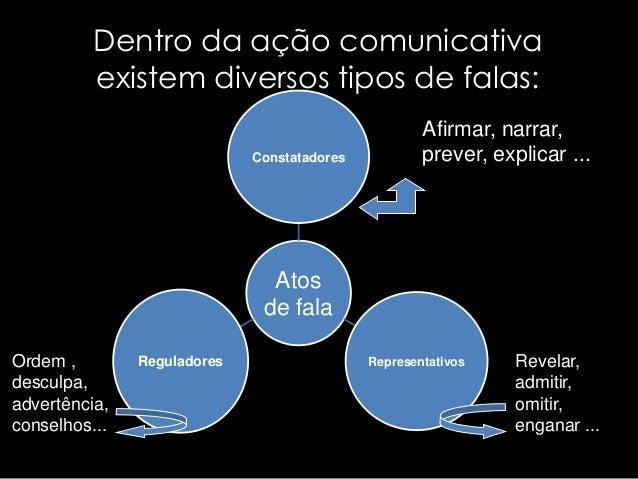 Dentro da ação comunicativa existem diversos tipos de falas:

Constatadores

Afirmar, narrar, prever, explicar ...

Atos de fala

Reguladores

Ordem , desculpa, advertência, conselhos...

Representativos

Revelar, admitir, omitir, enganar ...